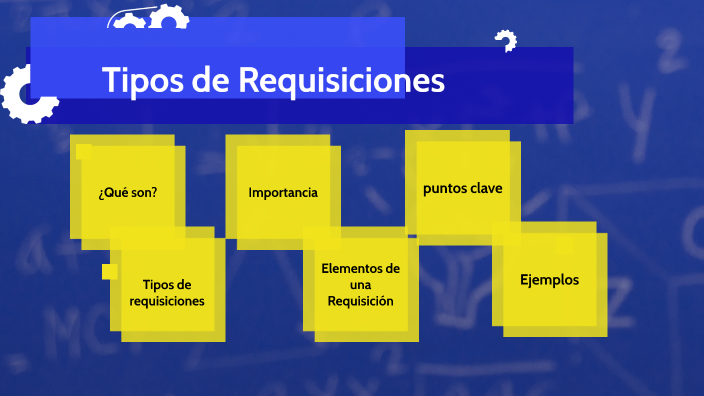 Tipos de Requisiciones

¿Qué son?

Importancia

puntos clave

Tipos de requisiciones

Elementos de una Requisición

Ejemplos